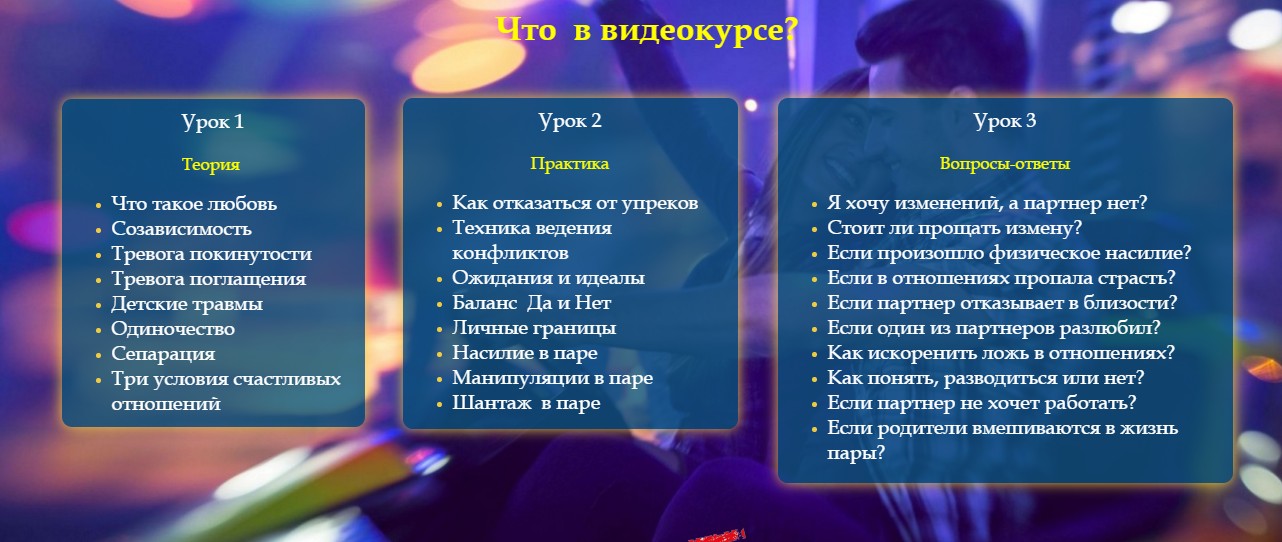 Что в видеокурсе?

Урок 1

Теория

- Что такое любовь
- Созависимость
- Тревога покинутости
- Тревога поглащения
- Детские травмы
- Одиночество
- Сепарация
- Три условия счастливых отношений

Урок 2

Практика

- Как отказаться от упреков
- Техника ведения конфликтов
- Ожидания и идеалы
- Баланс Да и Нет
- Личные границы
- Насилие в паре
- Манипуляции в паре
- Шантаж в паре

Урок 3

Вопросы-ответы

- Я хочу изменений, а партнер нет?
- Стоит ли прощать измену?
- Если произошло физическое насилие?
- Если в отношениях пропала страсть?
- Если партнер отказывает в близости?
- Если один из партнеров разлюбил?
- Как искоренить ложь в отношениях?
- Как понять, разводиться или нет?
- Если партнер не хочет работать?
- Если родители вмешиваются в жизнь пары?